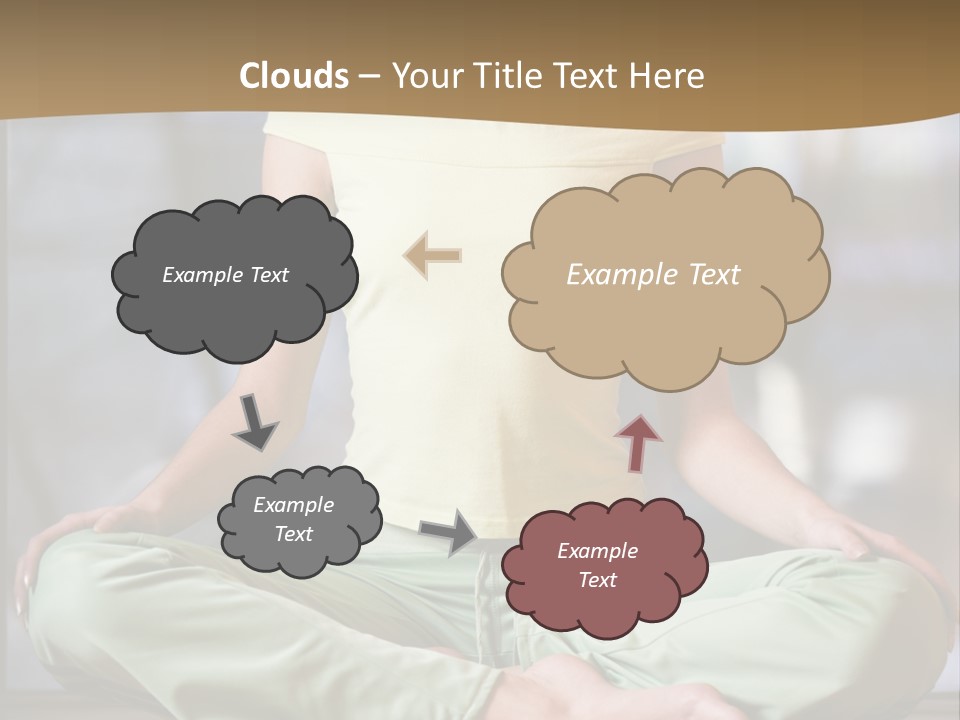 Clouds – Your Title Text Here

Example Text

Example Text

Example Text

Example Text